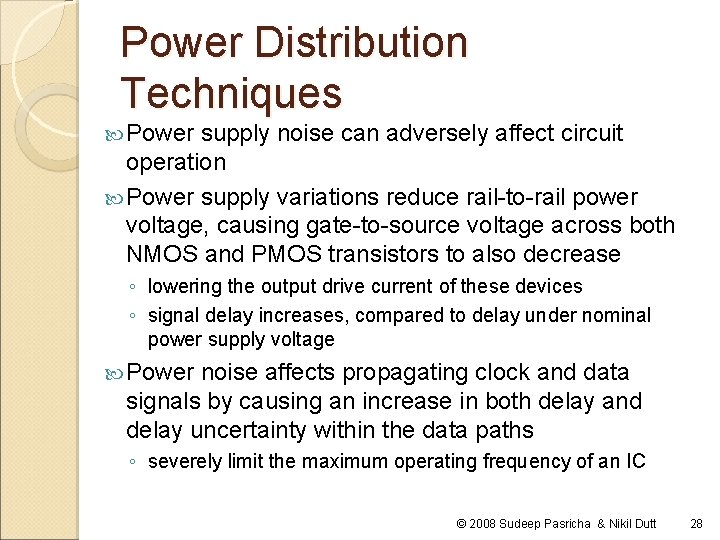 Power Distribution Techniques

Power supply noise can adversely affect circuit operation

Power supply variations reduce rail-to-rail power voltage, causing gate-to-source voltage across both NMOS and PMOS transistors to also decrease

◦ lowering the output drive current of these devices

◦ signal delay increases, compared to delay under nominal power supply voltage

Power noise affects propagating clock and data signals by causing an increase in both delay and delay uncertainty within the data paths

◦ severely limit the maximum operating frequency of an IC

© 2008 Sudeep Pasricha & Nikil Dutt 28